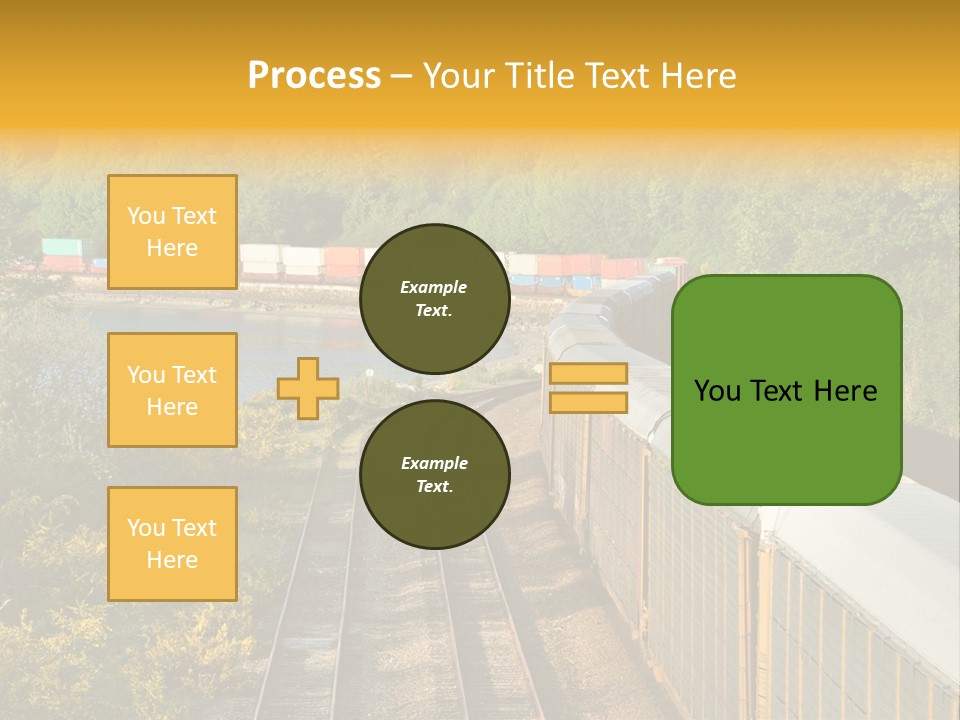 Process – Your Title Text Here

You Text Here

You Text Here

You Text Here

Example Text.

Example Text.

You Text Here